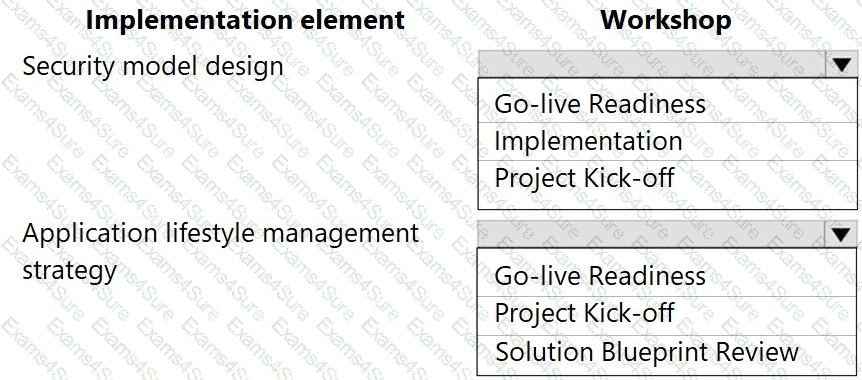 | Implementation element | Workshop |
|---|---|
| Security model design | Go-live Readiness<br>Implementation<br>Project Kick-off |
| Application lifestyle management strategy | Go-live Readiness<br>Project Kick-off<br>Solution Blueprint Review |

Exams4Sure